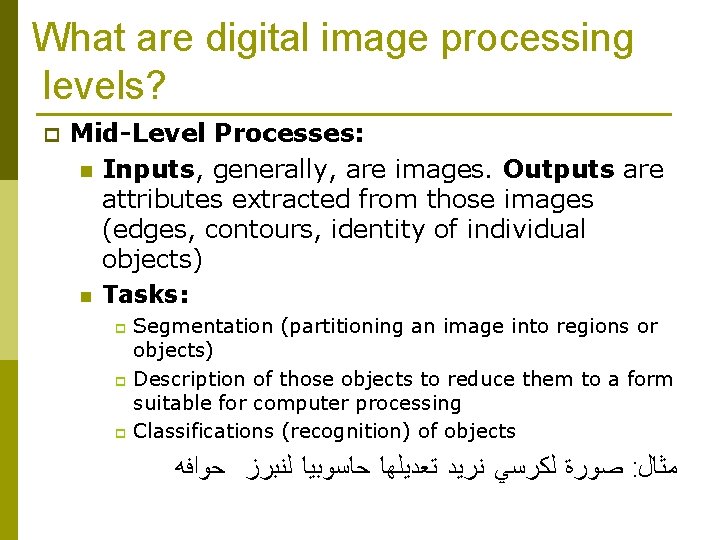 What are digital image processing levels?

Mid-Level Processes:

Inputs, generally, are images. Outputs are attributes extracted from those images (edges, contours, identity of individual objects)

Tasks:

Segmentation (partitioning an image into regions or objects)

Description of those objects to reduce them to a form suitable for computer processing

Classifications (recognition) of objects

مثال: صورة لكرسي نريد تعديلها حاسوبيا لنبرز حوافه